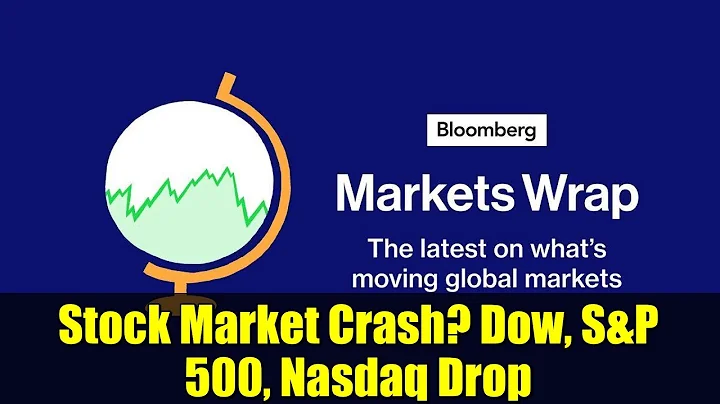 Bloomberg

Markets Wrap

The latest on what's moving global markets

Stock Market Crash? Dow, S&P 500, Nasdaq Drop